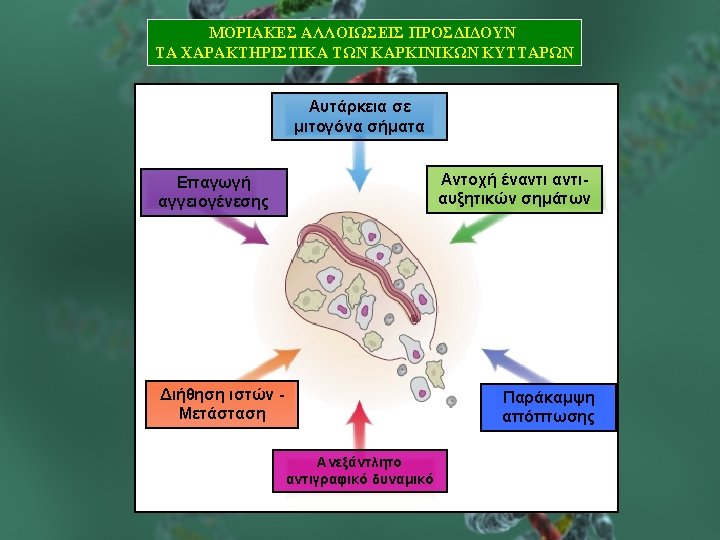 ΜΟΡΙΑΚΕΣ ΑΛΛΟΙΩΣΕΙΣ ΠΡΟΣΔΙΔΟΥΝ ΤΑ ΧΑΡΑΚΤΗΡΙΣΤΙΚΑ ΤΩΝ ΚΑΡΚΙΝΙΚΩΝ ΚΥΤΤΑΡΩΝ

Αυτάρκεια σε μιτογόνα σήματα

Επαγωγή αγγειογένεσης

Αντοχή έναντι αντι-αυξητικών σημάτων

Διήθηση ιστών - Μετάσταση

Παράκαμψη απόπτωσης

Ανεξάντλητο αντιγραφικό δυναμικό